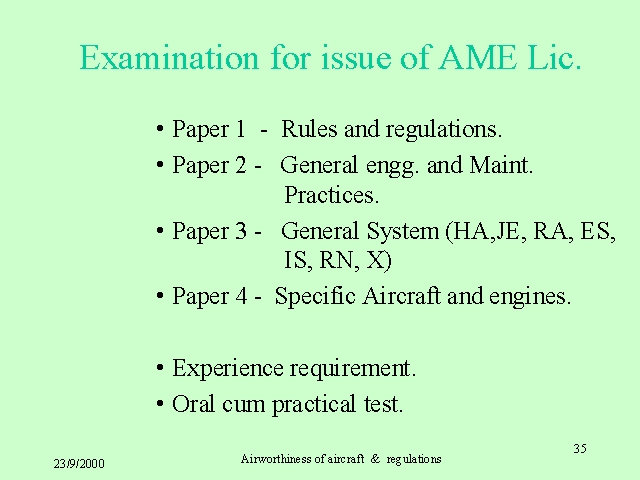 Examination for issue of AME Lic.

• Paper 1 - Rules and regulations.

• Paper 2 - General engg. and Maint. Practices.

• Paper 3 - General System (HA,JE, RA, ES, IS, RN, X)

• Paper 4 - Specific Aircraft and engines.

• Experience requirement.

• Oral cum practical test.

23/9/2000

Airworthiness of aircraft & regulations

35